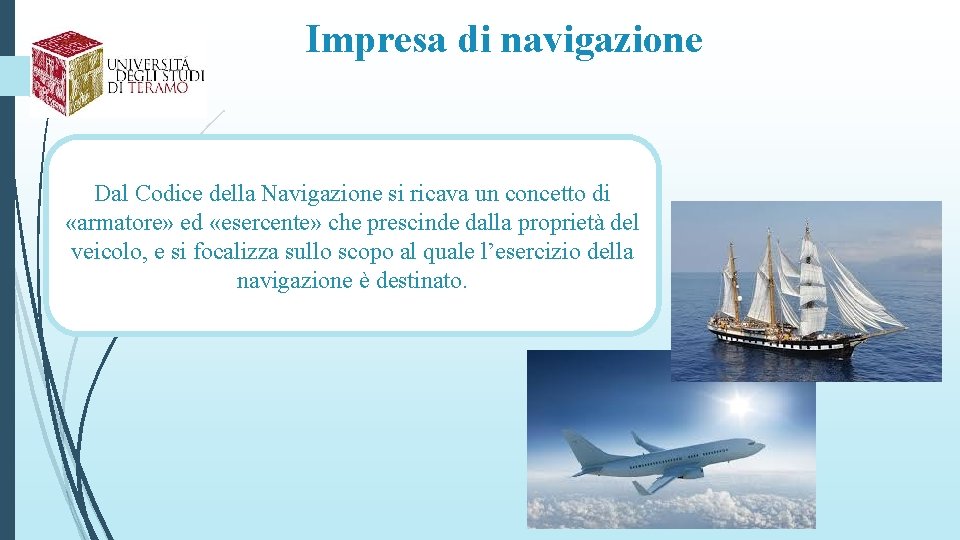 UNIVERSITÀ DEGLI STUDI DI TERAMO

Impresa di navigazione

Dal Codice della Navigazione si ricava un concetto di «armatore» ed «esercente» che prescinde dalla proprietà del veicolo, e si focalizza sullo scopo al quale l'esercizio della navigazione è destinato.